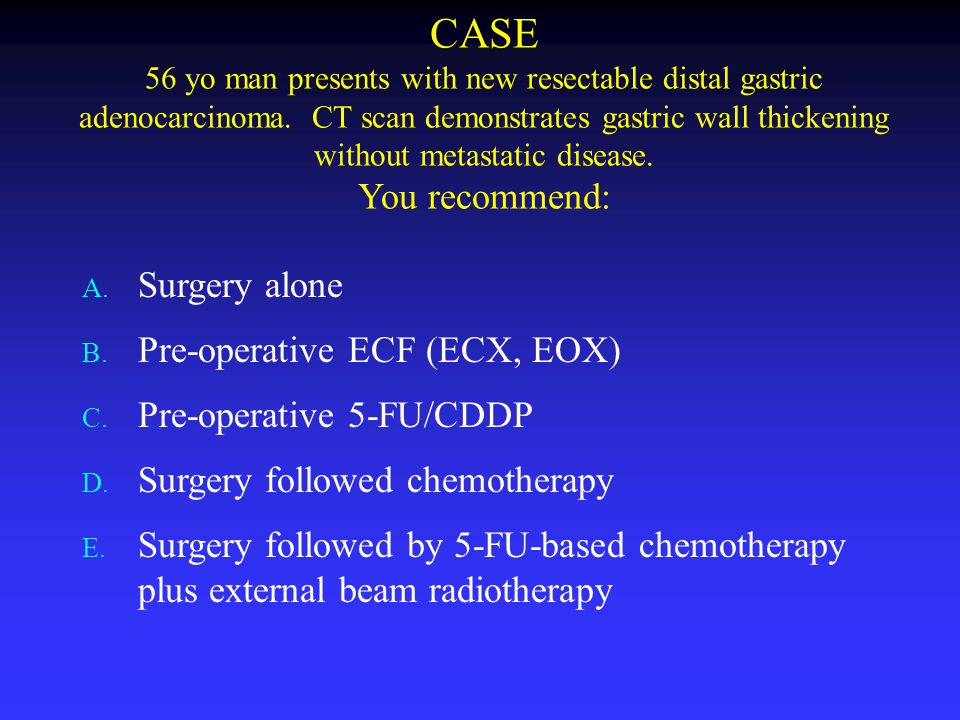 CASE

56 yo man presents with new resectable distal gastric adenocarcinoma. CT scan demonstrates gastric wall thickening without metastatic disease.

You recommend:

A. Surgery alone

B. Pre-operative ECF (ECX, EOX)

C. Pre-operative 5-FU/CDDP

D. Surgery followed chemotherapy

E. Surgery followed by 5-FU-based chemotherapy plus external beam radiotherapy